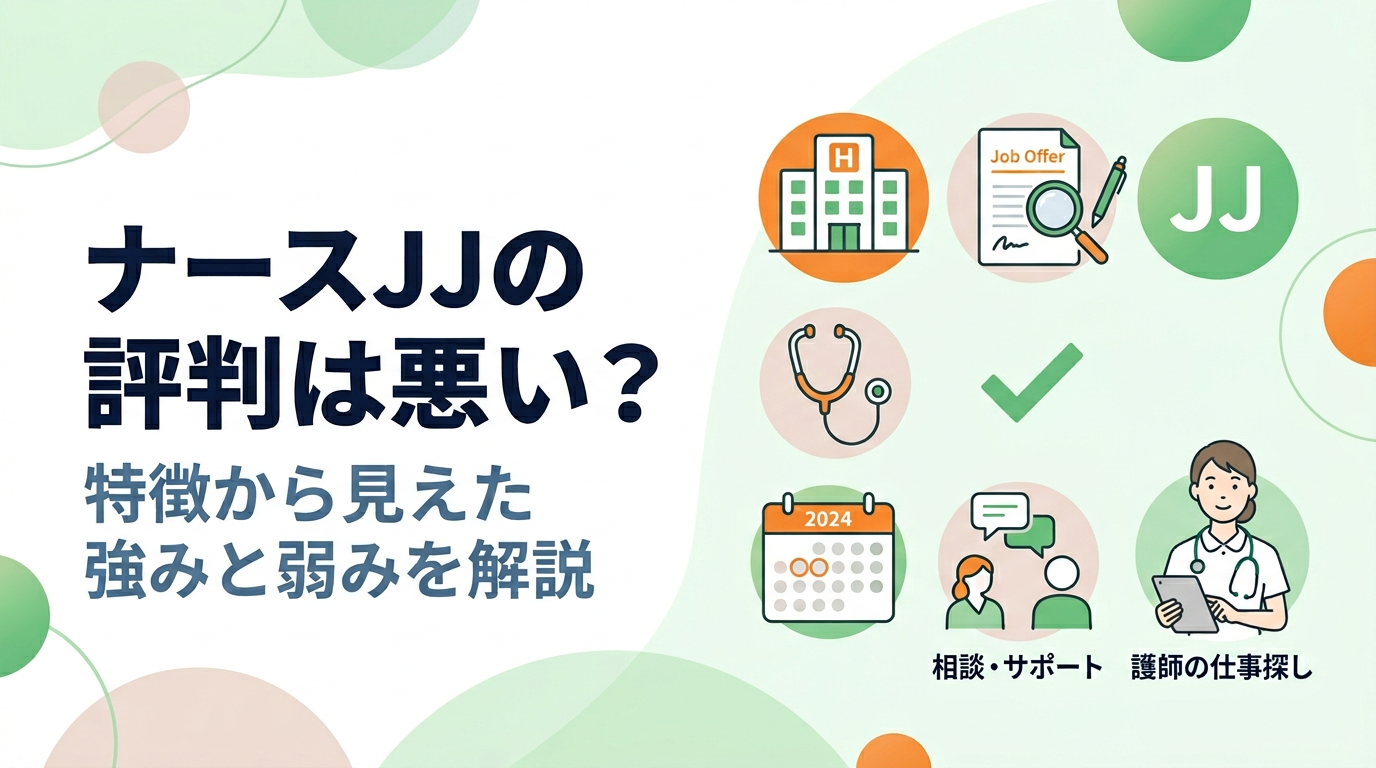 ナースJJの
評判は悪い？
特徴から見えた
強みと弱みを解説

H

Job Offer

JJ

2024

相談・サポート

護師の仕事探し